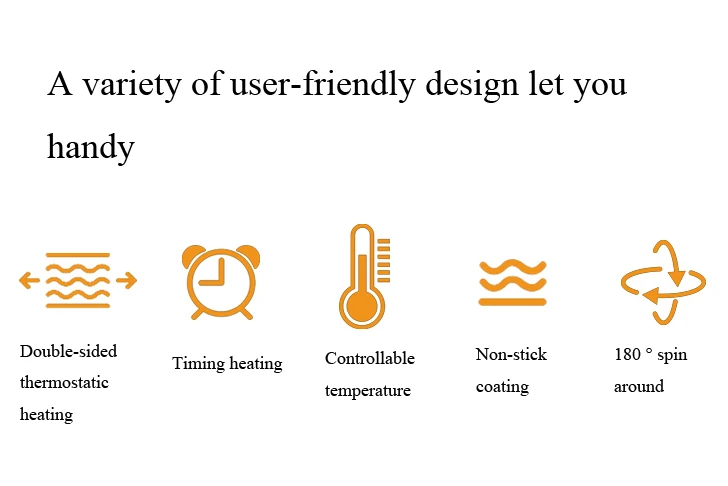 A variety of user-friendly design let you handy

Double-sided thermostatic heating

Timing heating

Controllable temperature

Non-stick coating

180 ° spin around